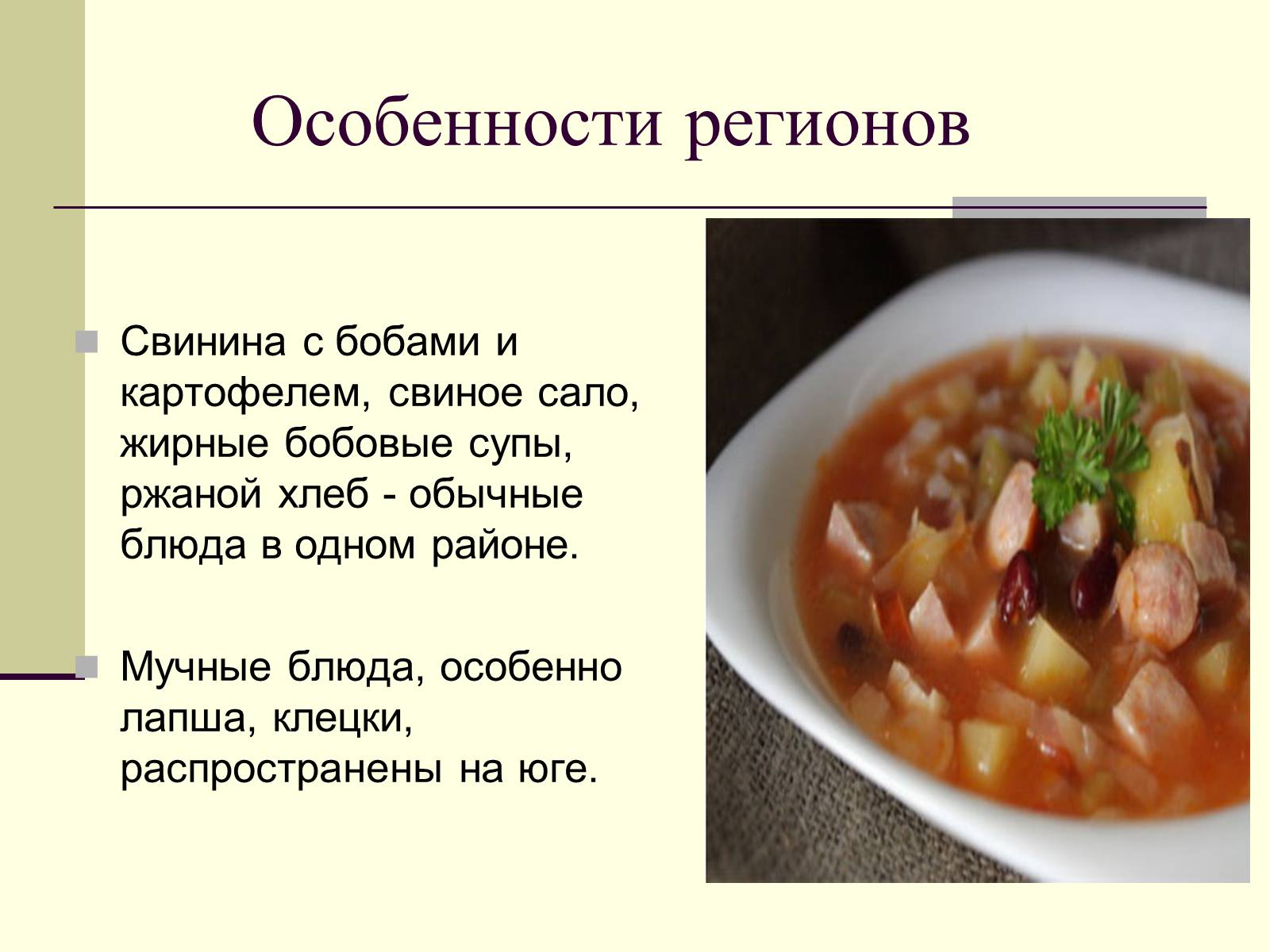 Особенности регионов

Свинина с бобами и картофелем, свиное сало, жирные бобовые супы, ржаной хлеб - обычные блюда в одном районе.

Мучные блюда, особенно лапша, клецки, распространены на юге.